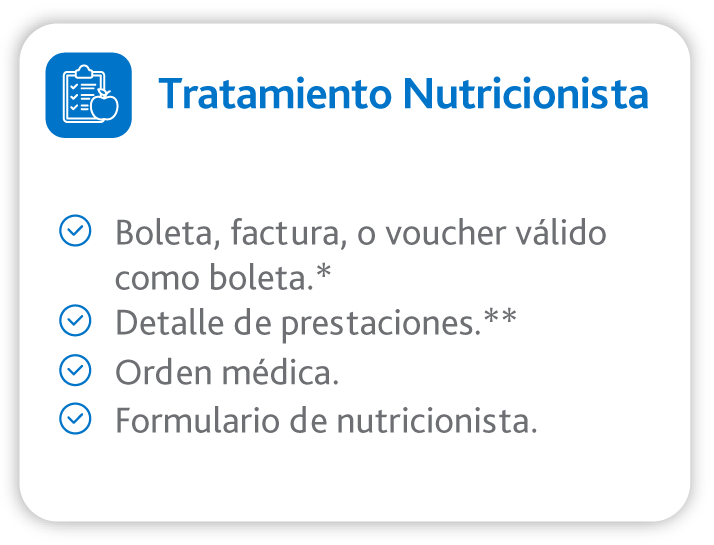 Tratamiento Nutricionista

Boleta, factura, o voucher válido como boleta.*
Detalle de prestaciones.**
Orden médica.
Formulario de nutricionista.